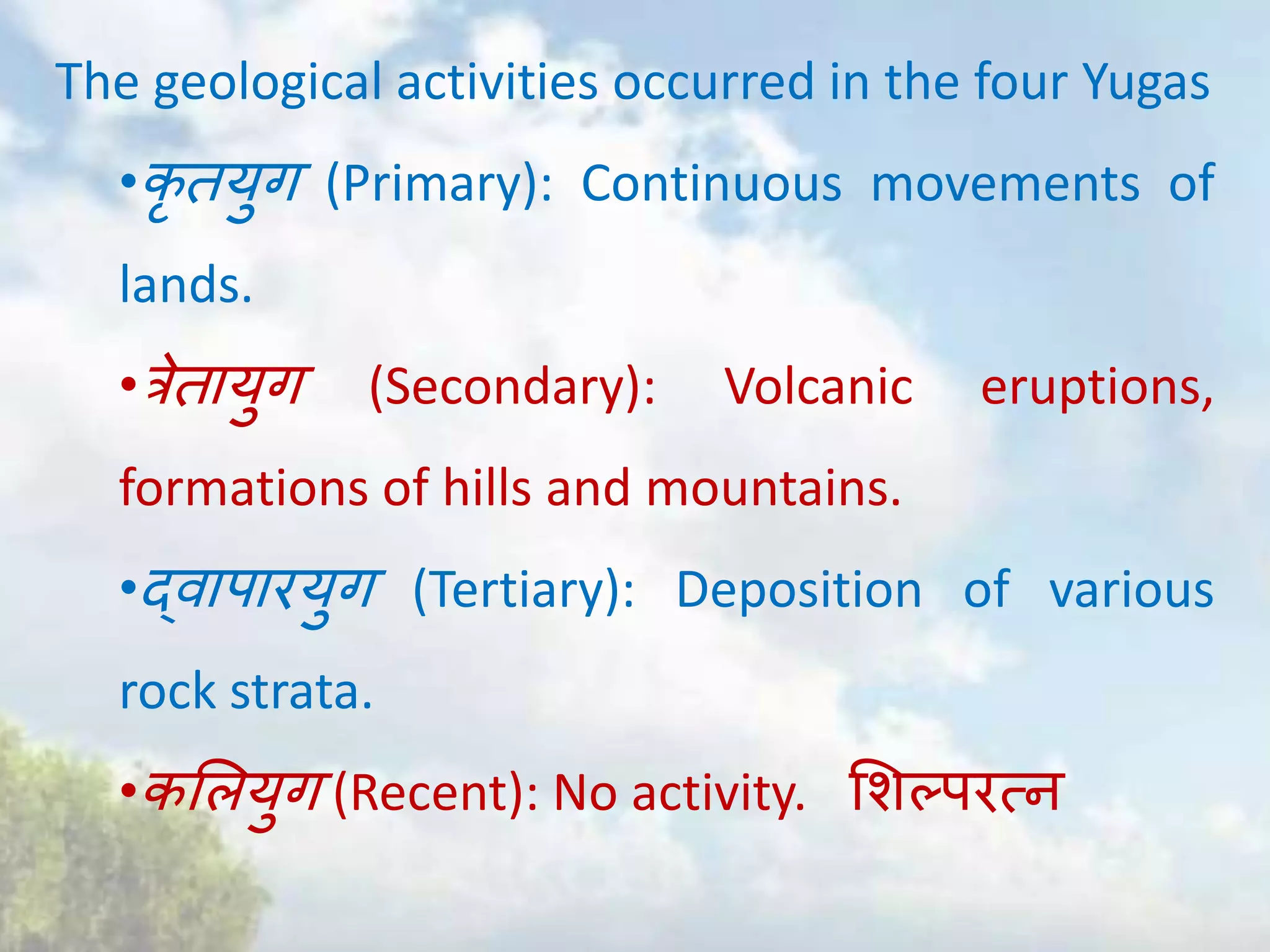 The geological activities occurred in the four Yugas

•कृतयुग (Primary): Continuous movements of lands.

•त्रेतायुग (Secondary): Volcanic eruptions, formations of hills and mountains.

•द्वापारयुग (Tertiary): Deposition of various rock strata.

•कलियुग(Recent): No activity. शिल्परत्न